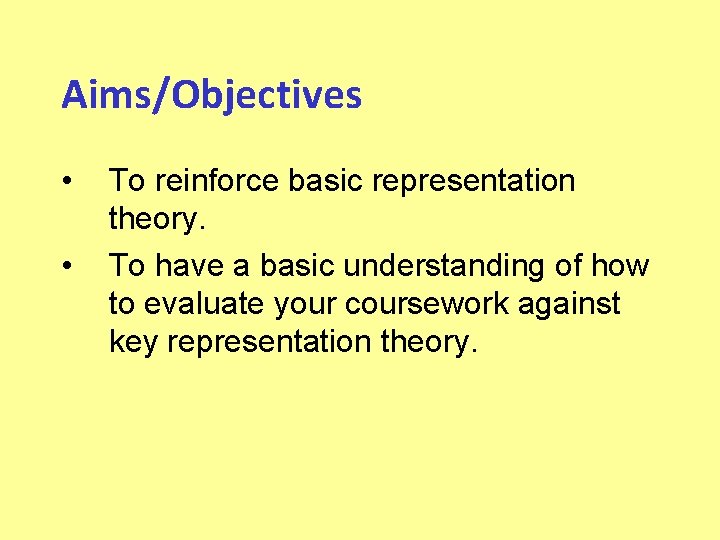 Aims/Objectives

• To reinforce basic representation theory.

• To have a basic understanding of how to evaluate your coursework against key representation theory.